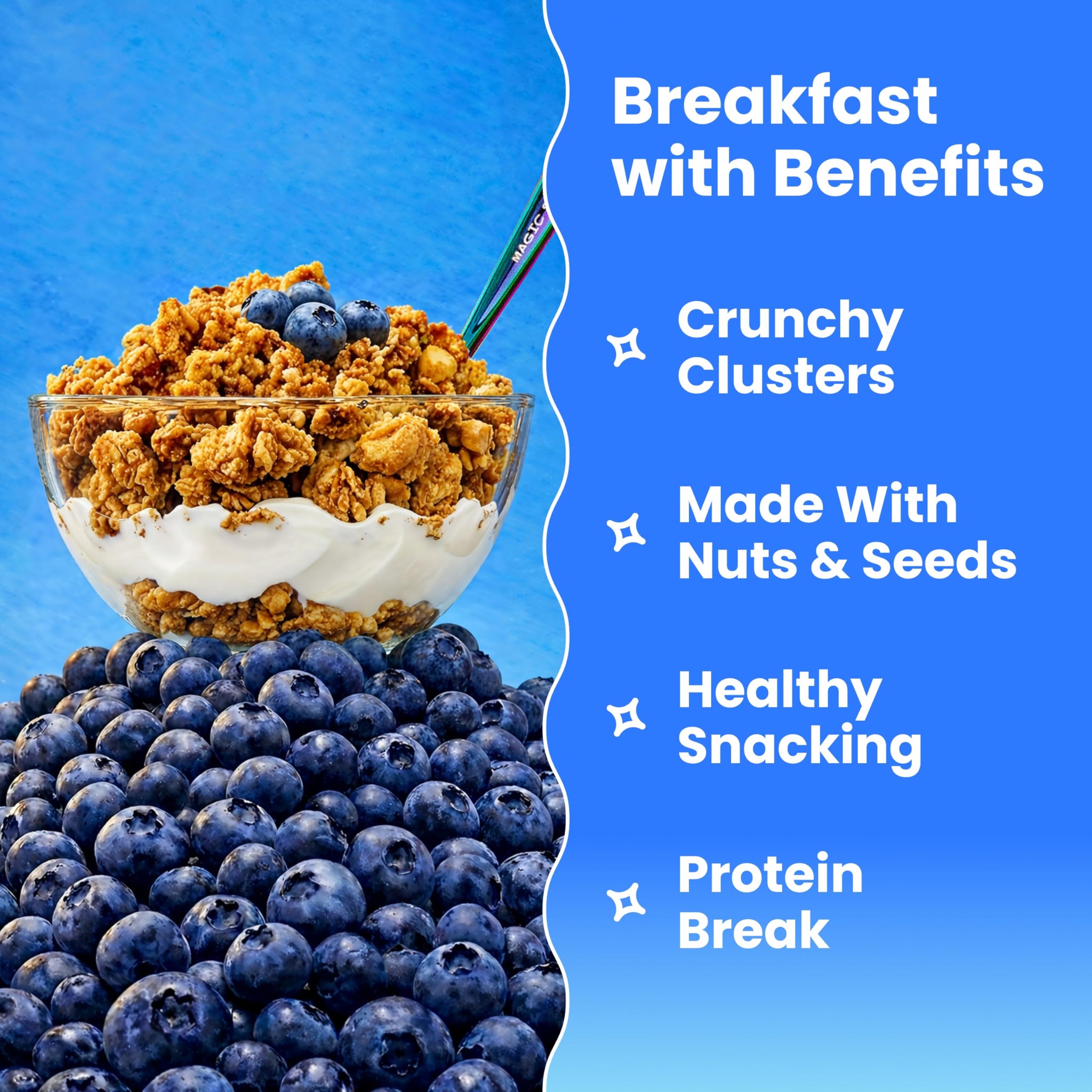 MAGIC

Breakfast with Benefits

Crunchy Clusters

Made With Nuts & Seeds

Healthy Snacking

Protein Break